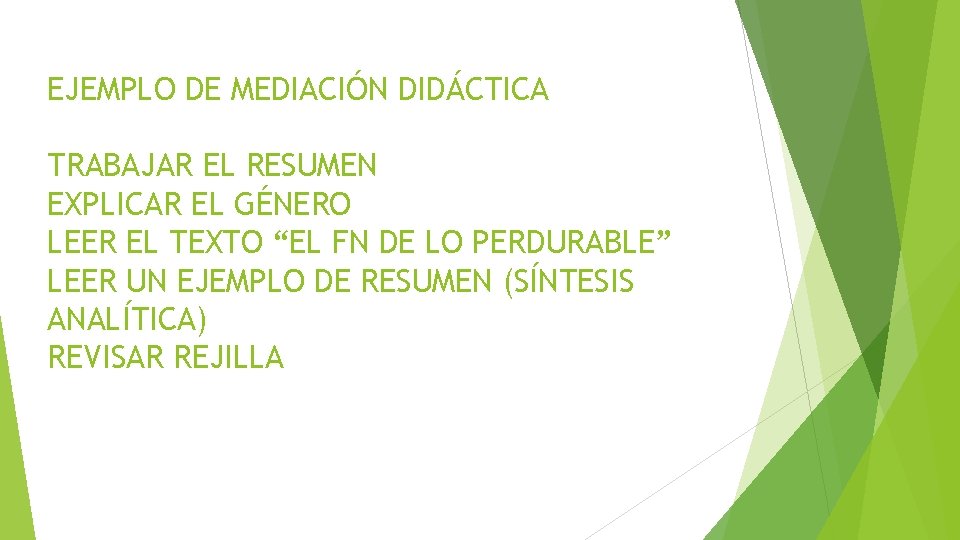 EJEMPLO DE MEDIACIÓN DIDÁCTICA

TRABAJAR EL RESUMEN
EXPLICAR EL GÉNERO
LEER EL TEXTO “EL FN DE LO PERDURABLE”
LEER UN EJEMPLO DE RESUMEN (SÍNTESIS ANALÍTICA)
REVISAR REJILLA